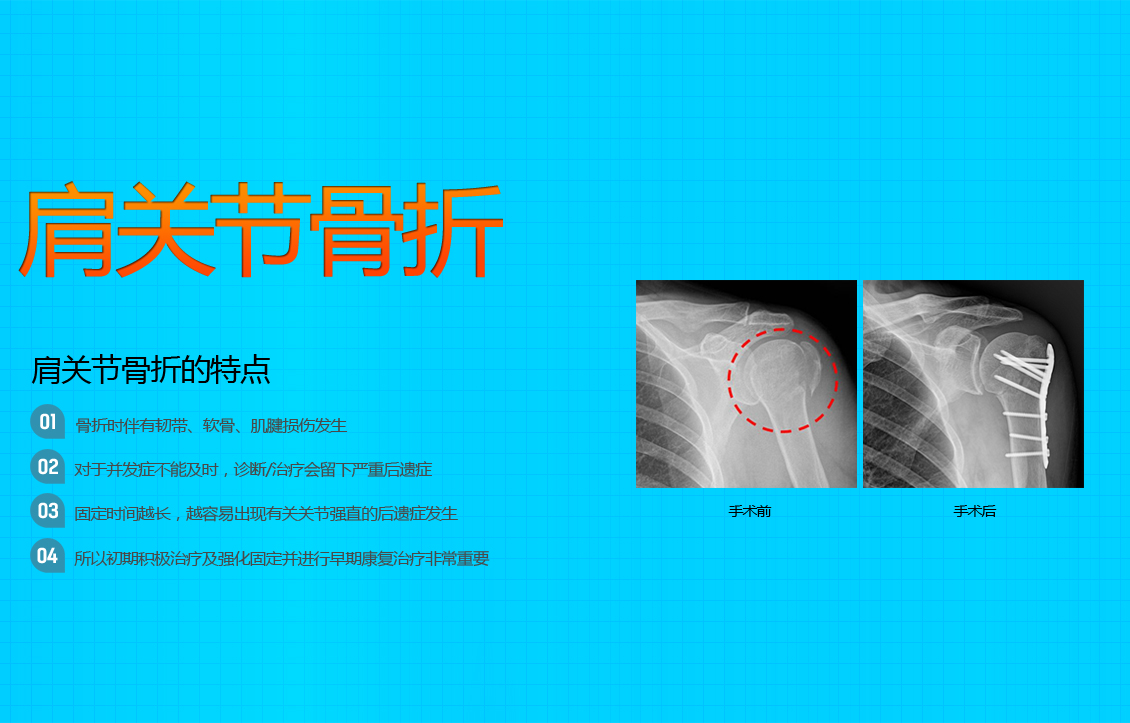 肩关节骨折

肩关节骨折的特点

01 骨折时伴有韧带、软骨、肌腱损伤发生

02 对于并发症不能及时，诊断/治疗会留下严重后遗症

03 固定时间越长，越容易出现有关关节强直的后遗症发生

04 所以初期积极治疗及强化固定并进行早期康复治疗非常重要

手术前

手术后